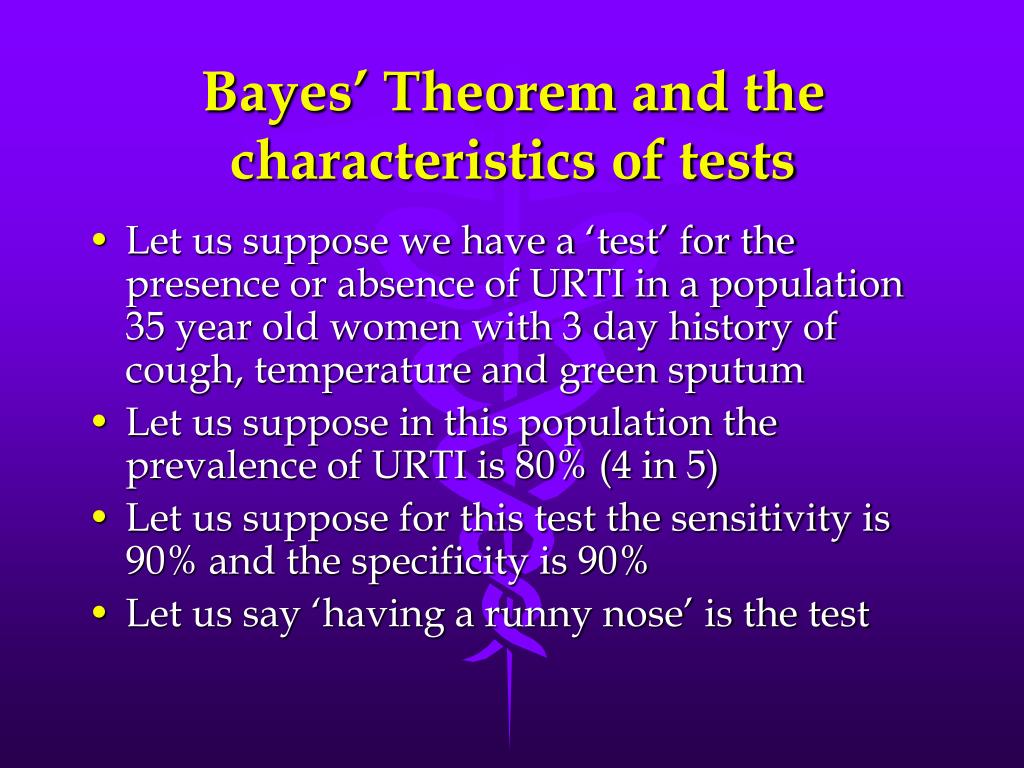 Bayes’ Theorem and the characteristics of tests

• Let us suppose we have a ‘test’ for the presence or absence of URTI in a population 35 year old women with 3 day history of cough, temperature and green sputum
• Let us suppose in this population the prevalence of URTI is 80% (4 in 5)
• Let us suppose for this test the sensitivity is 90% and the specificity is 90%
• Let us say ‘having a runny nose’ is the test